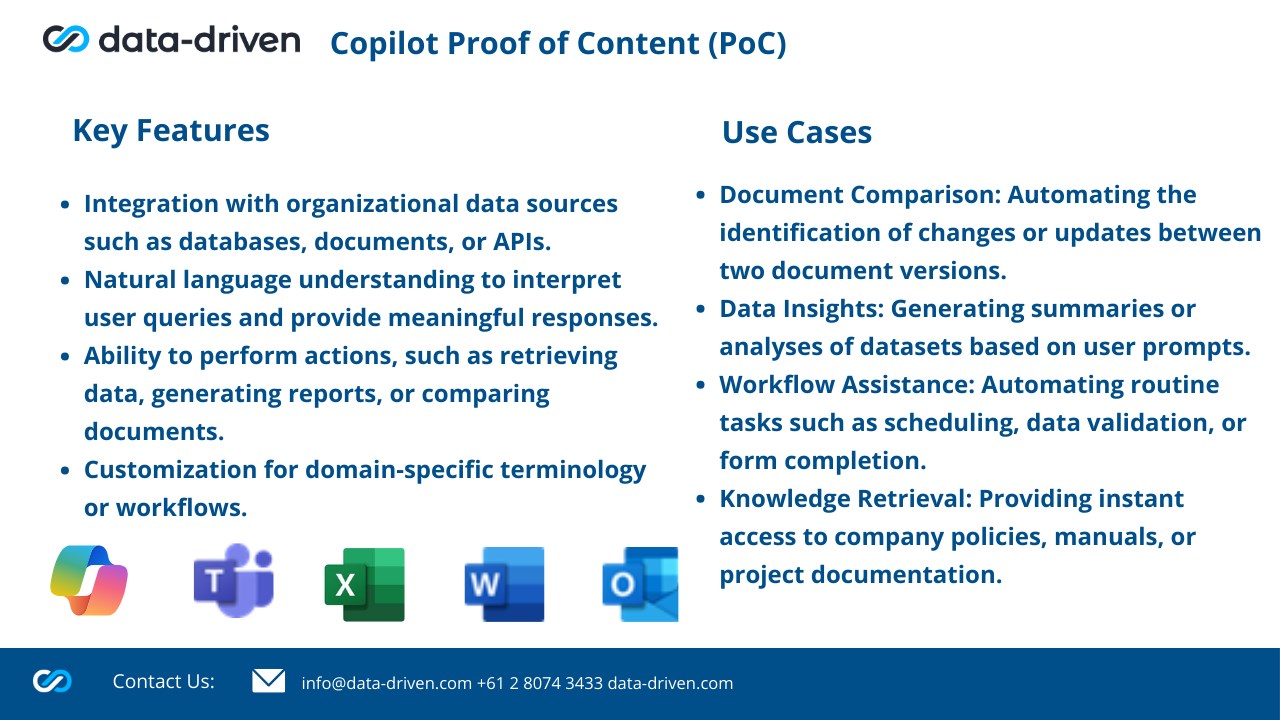 data-driven

Copilot Proof of Content (PoC)

Key Features

- Integration with organizational data sources such as databases, documents, or APIs.
- Natural language understanding to interpret user queries and provide meaningful responses.
- Ability to perform actions, such as retrieving data, generating reports, or comparing documents.
- Customization for domain-specific terminology or workflows.

T X W O

Use Cases

- Document Comparison: Automating the identification of changes or updates between two document versions.
- Data Insights: Generating summaries or analyses of datasets based on user prompts.
- Workflow Assistance: Automating routine tasks such as scheduling, data validation, or form completion.
- Knowledge Retrieval: Providing instant access to company policies, manuals, or project documentation.

Contact Us: info@data-driven.com +61 2 8074 3433 data-driven.com